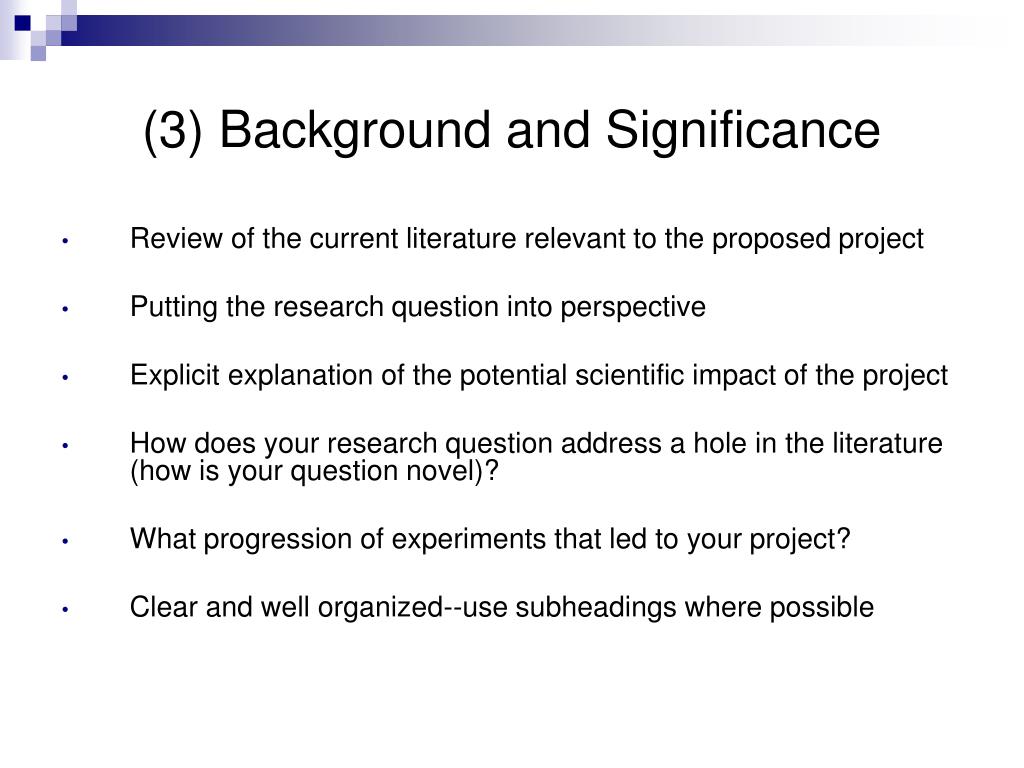 (3) Background and Significance

• Review of the current literature relevant to the proposed project

• Putting the research question into perspective

• Explicit explanation of the potential scientific impact of the project

• How does your research question address a hole in the literature (how is your question novel)?

• What progression of experiments that led to your project?

• Clear and well organized--use subheadings where possible